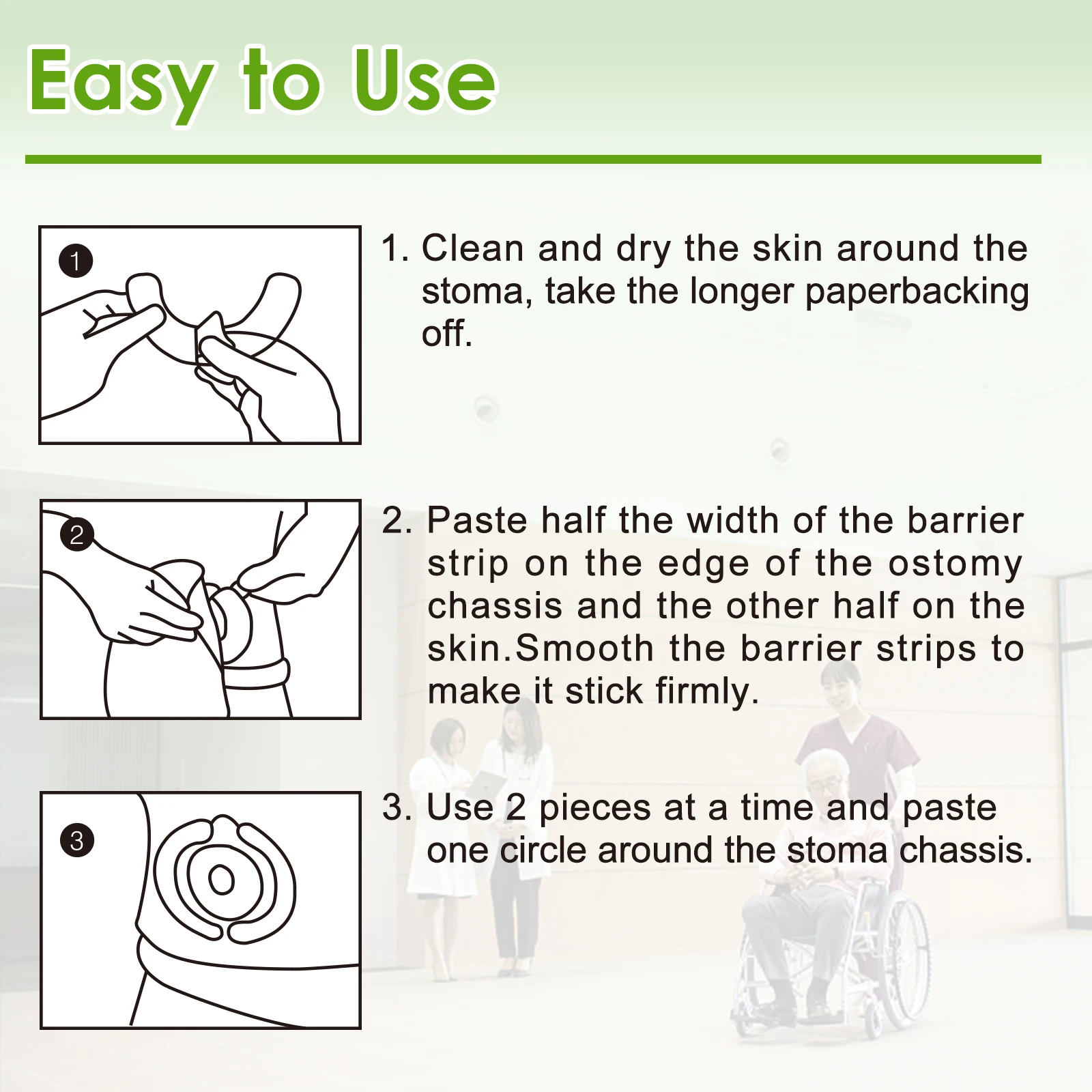 Easy to Use

1

1. Clean and dry the skin around the stoma, take the longer paperbacking off.

2

2. Paste half the width of the barrier strip on the edge of the ostomy chassis and the other half on the skin.Smooth the barrier strips to make it stick firmly.

3

3. Use 2 pieces at a time and paste one circle around the stoma chassis.